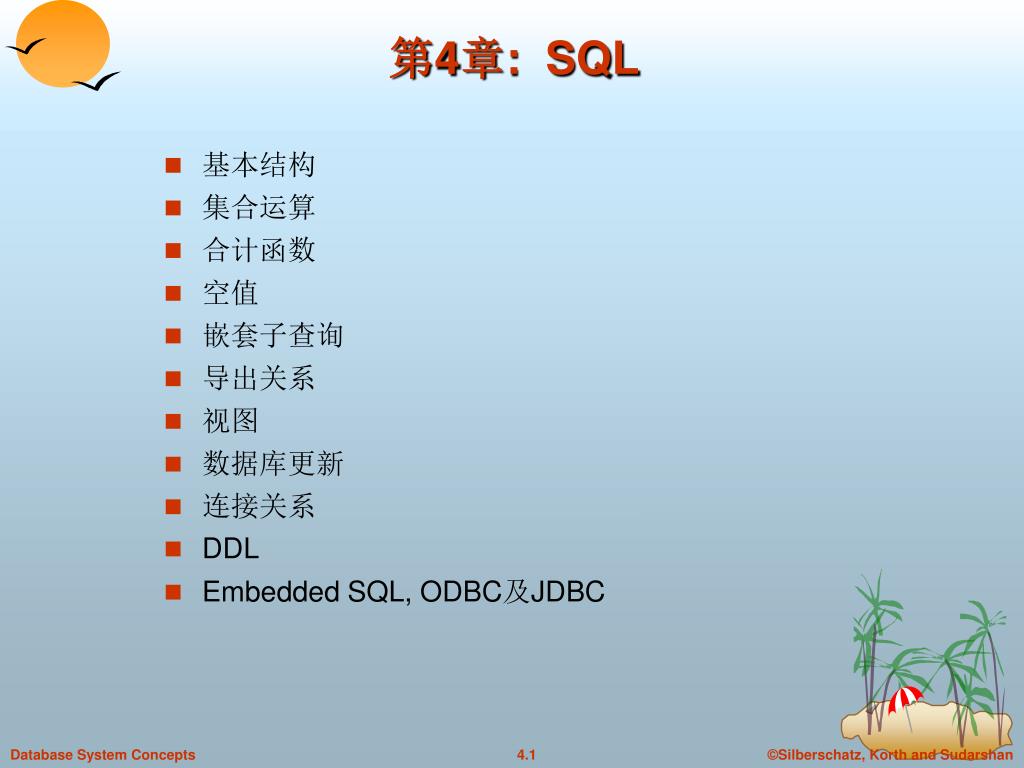 第4章：SQL

- 基本结构
- 集合运算
- 合计函数
- 空值
- 嵌套子查询
- 导出关系
- 视图
- 数据库更新
- 连接关系
- DDL
- Embedded SQL, ODBC及JDBC

Database System Concepts 4.1 ©Silberschatz, Korth and Sudarshan